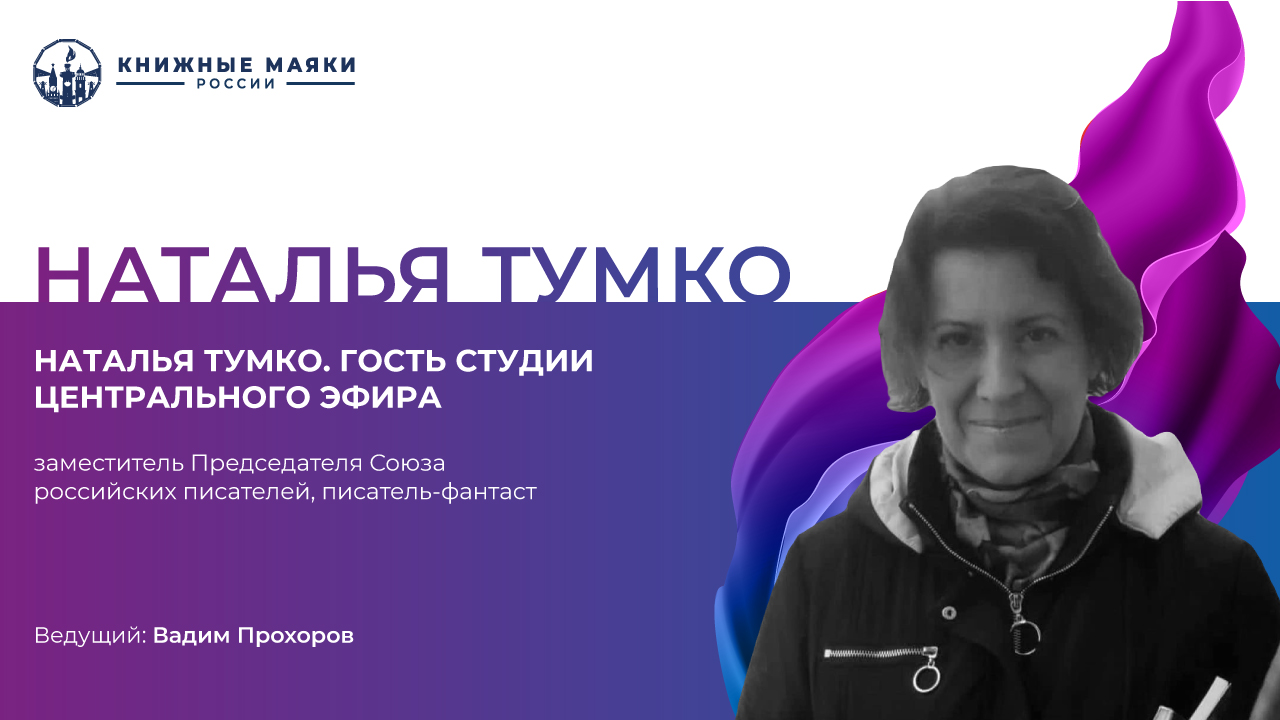 КНИЖНЫЕ МАЯКИ
РОССИИ

НАТАЛЬЯ ТУМКО

НАТАЛЬЯ ТУМКО. ГОСТЬ СТУДИИ ЦЕНТРАЛЬНОГО ЭФИРА

заместитель Председателя Союза российских писателей, писатель-фантаст

Ведущий: Вадим Прохоров